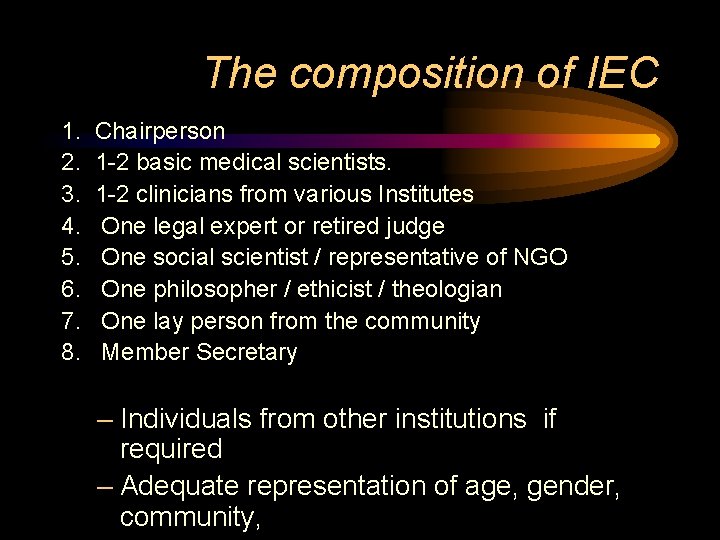 The composition of IEC

1. Chairperson
2. 1-2 basic medical scientists.
3. 1-2 clinicians from various Institutes
4. One legal expert or retired judge
5. One social scientist / representative of NGO
6. One philosopher / ethicist / theologian
7. One lay person from the community
8. Member Secretary

– Individuals from other institutions if required
– Adequate representation of age, gender, community,